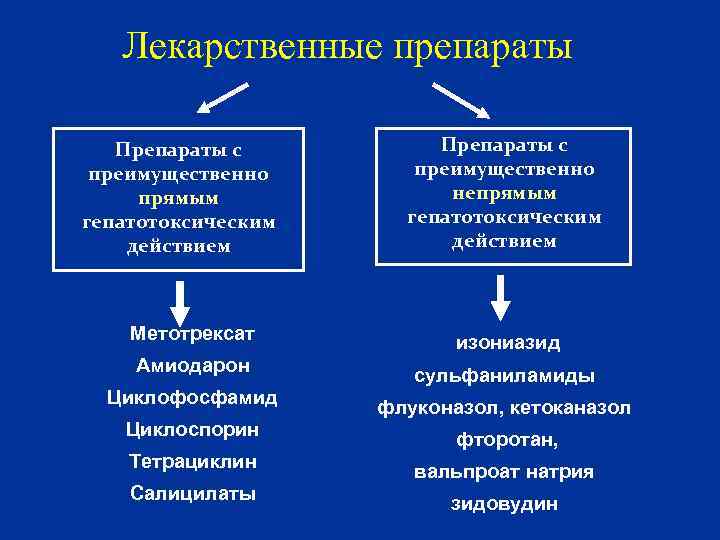 Лекарственные препараты

Препараты с преимущественно прямым гепатотоксическим действием

Метотрексат
Амиодарон
Циклофосфамид
Циклоспорин
Тетрациклин
Салицилаты

Препараты с преимущественно непрямым гепатотоксическим действием

изониазид
сульфаниламиды
флуконазол, кетоканазол
фторотан,
вальпроат натрия
зидовудин